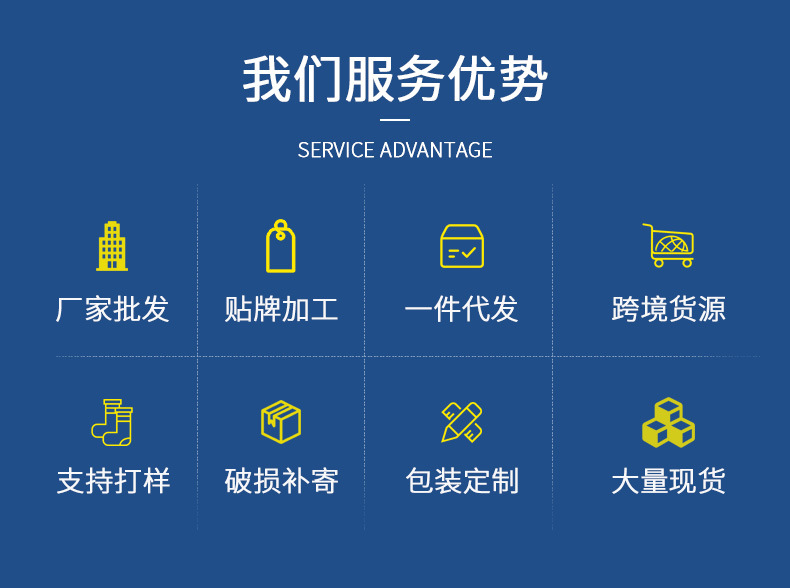 我们服务优势

SERVICE ADVANTAGE

厂家批发

贴牌加工

一件代发

跨境货源

支持打样

破损补寄

包装定制

大量现货